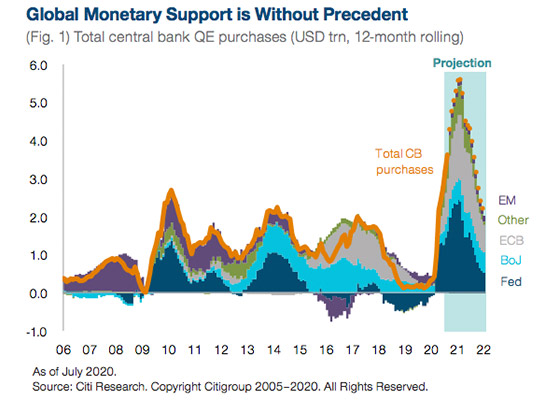 Global Monetary Support is Without Precedent

(Fig. 1) Total central bank QE purchases (USD trn, 12-month rolling)

Projection

6.0
5.0
4.0
3.0
2.0
1.0
0.0
-1.0

Total CB purchases

EM
Other
ECB
BoJ
Fed

06 07 08 09 10 11 12 13 14 15 16 17 18 19 20 21 22

As of July 2020.
Source: Citi Research. Copyright Citigroup 2005–2020. All Rights Reserved.